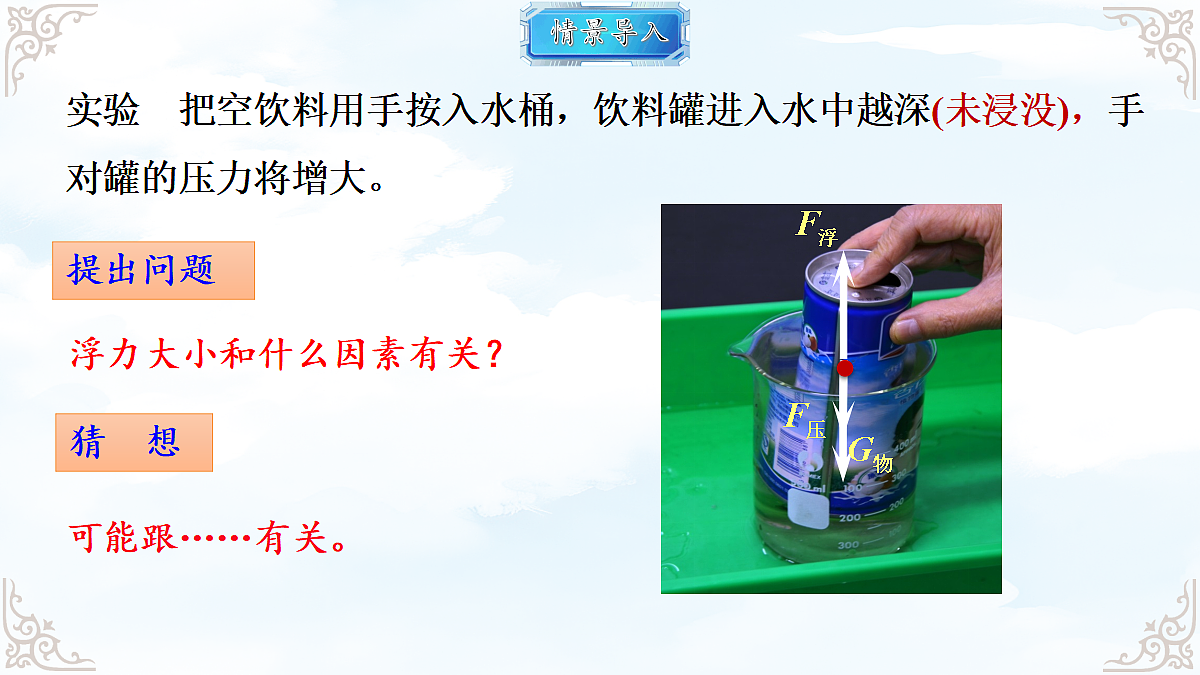 情景导入

实验　把空饮料用手按入水桶，饮料罐进入水中越深(未浸没)，手对罐的压力将增大。

提出问题

浮力大小和什么因素有关？

猜　想

可能跟……有关。

$F_{浮}$

$F_{压}$

$G_{物}$

100

200

300